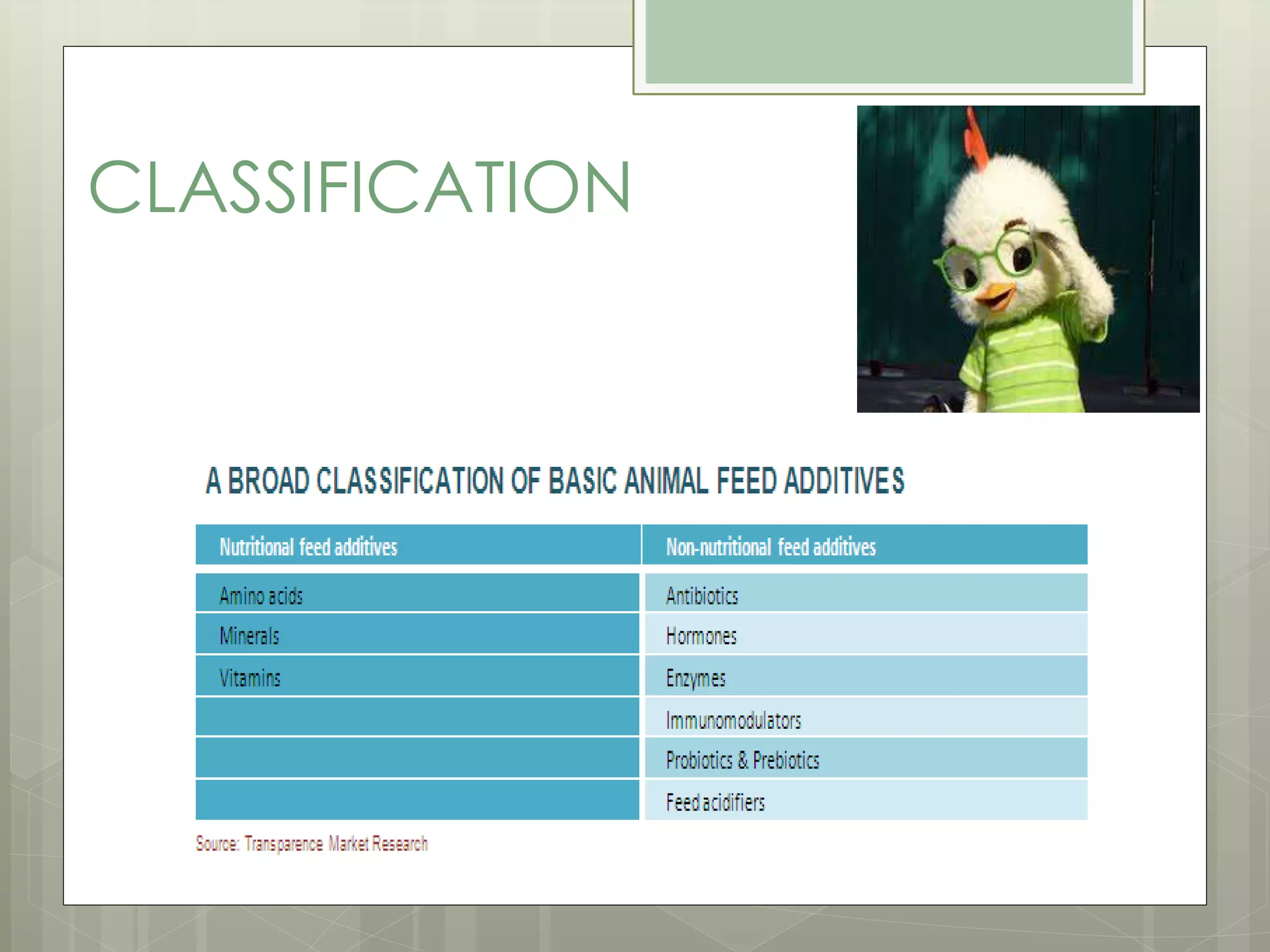 CLASSIFICATION

A BROAD CLASSIFICATION OF BASIC ANIMAL FEED ADDITIVES

| Nutritional feed additives | Non-nutritional feed additives |
|---|---|
| Amino acids | Antibiotics |
| Minerals | Hormones |
| Vitamins | Enzymes |
| | Immunomodulators |
| | Probiotics & Prebiotics |
| | Feed acidifiers |

Source: Transparence Market Research